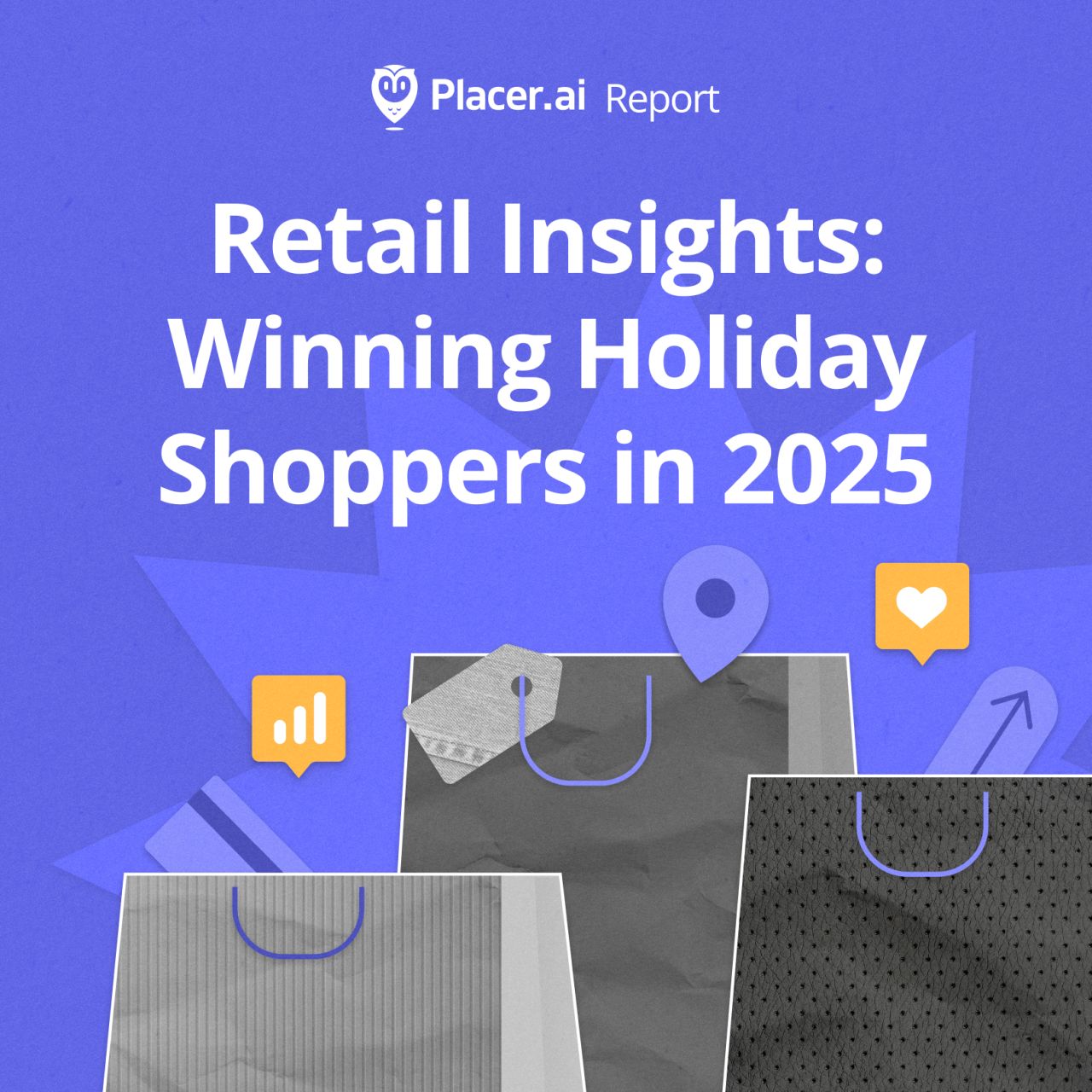 Placer.ai Report

Retail Insights: Winning Holiday Shoppers in 2025